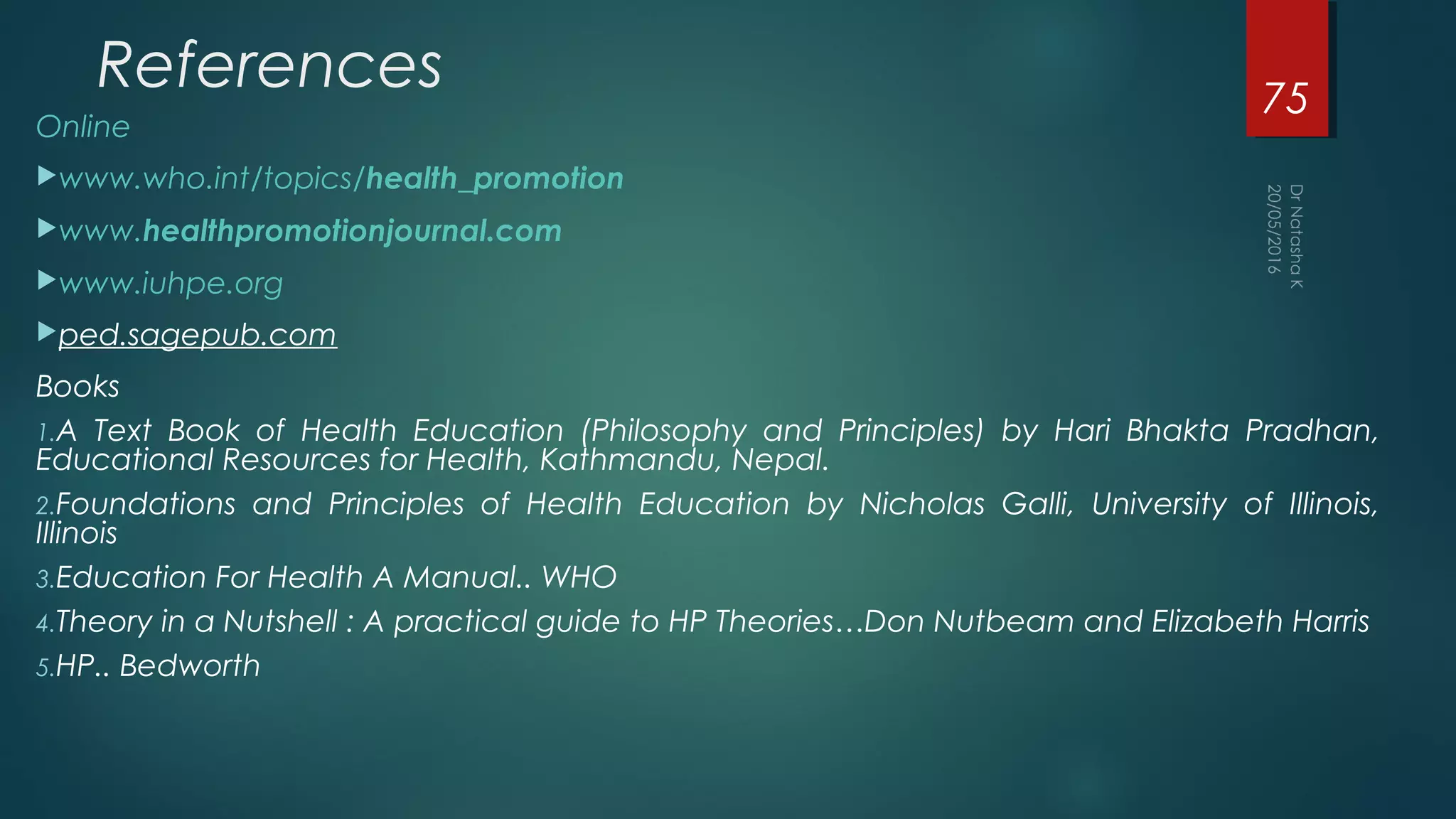 References

75

Dr Natasha K
20/05/2016

Online

www.who.int/topics/health_promotion

www.healthpromotionjournal.com

www.iuhpe.org

ped.sagepub.com

Books

1.A Text Book of Health Education (Philosophy and Principles) by Hari Bhakta Pradhan, Educational Resources for Health, Kathmandu, Nepal.

2.Foundations and Principles of Health Education by Nicholas Galli, University of Illinois, Illinois

3.Education For Health A Manual.. WHO

4.Theory in a Nutshell : A practical guide to HP Theories…Don Nutbeam and Elizabeth Harris

5.HP.. Bedworth